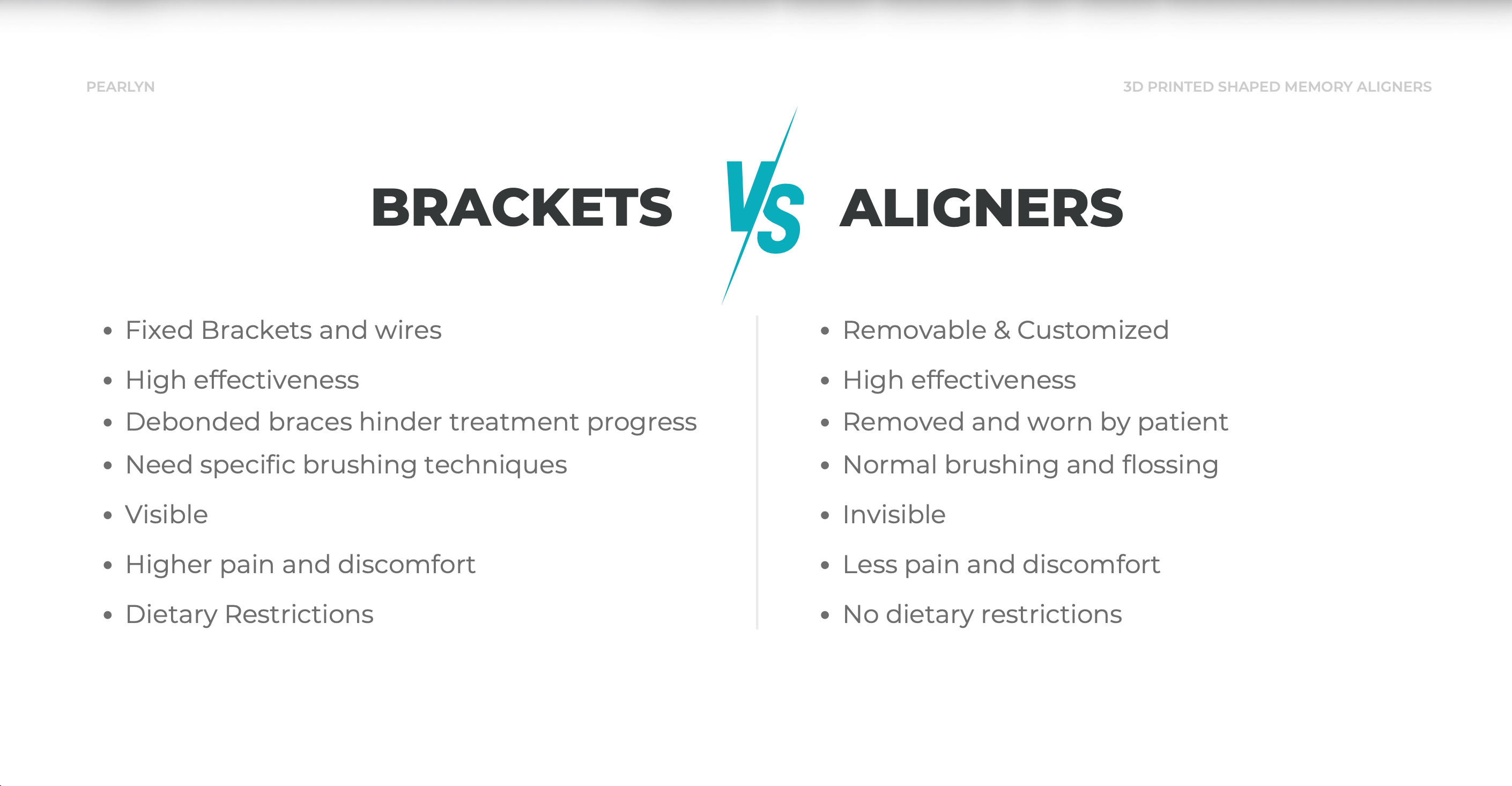 PEARLYN

3D PRINTED SHAPED MEMORY ALIGNERS

BRACKETS VS ALIGNERS

- Fixed Brackets and wires
- High effectiveness
- Debonded braces hinder treatment progress
- Need specific brushing techniques
- Visible
- Higher pain and discomfort
- Dietary Restrictions

- Removable & Customized
- High effectiveness
- Removed and worn by patient
- Normal brushing and flossing
- Invisible
- Less pain and discomfort
- No dietary restrictions